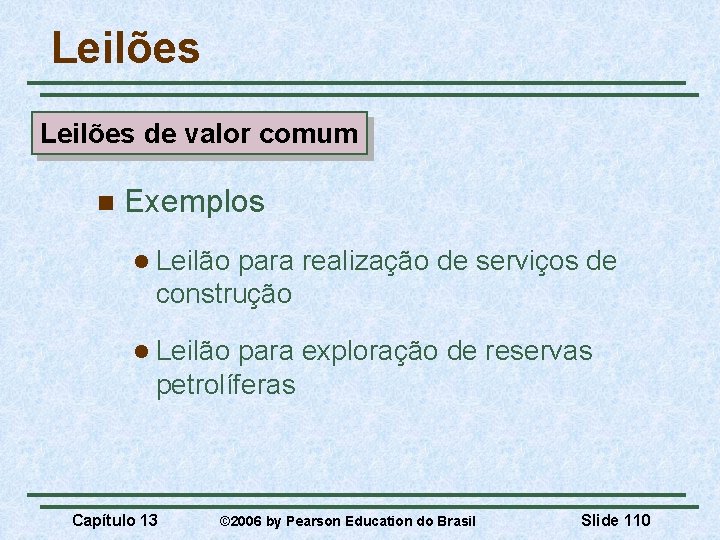 Leilões

Leilões de valor comum

Exemplos

Leilão para realização de serviços de construção

Leilão para exploração de reservas petrolíferas

Capítulo 13 ©2006 by Pearson Education do Brasil Slide 110